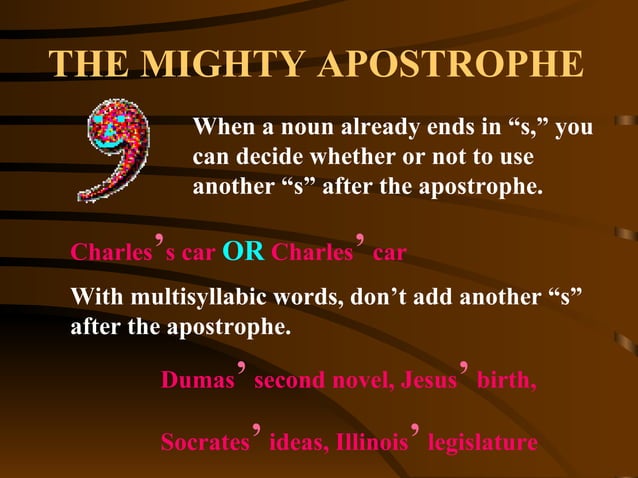 THE MIGHTY APOSTROPHE

When a noun already ends in “s,” you can decide whether or not to use another “s” after the apostrophe.

Charles’s car OR Charles’ car

With multisyllabic words, don’t add another “s” after the apostrophe.

Dumas’ second novel, Jesus’ birth,

Socrates’ ideas, Illinois’ legislature